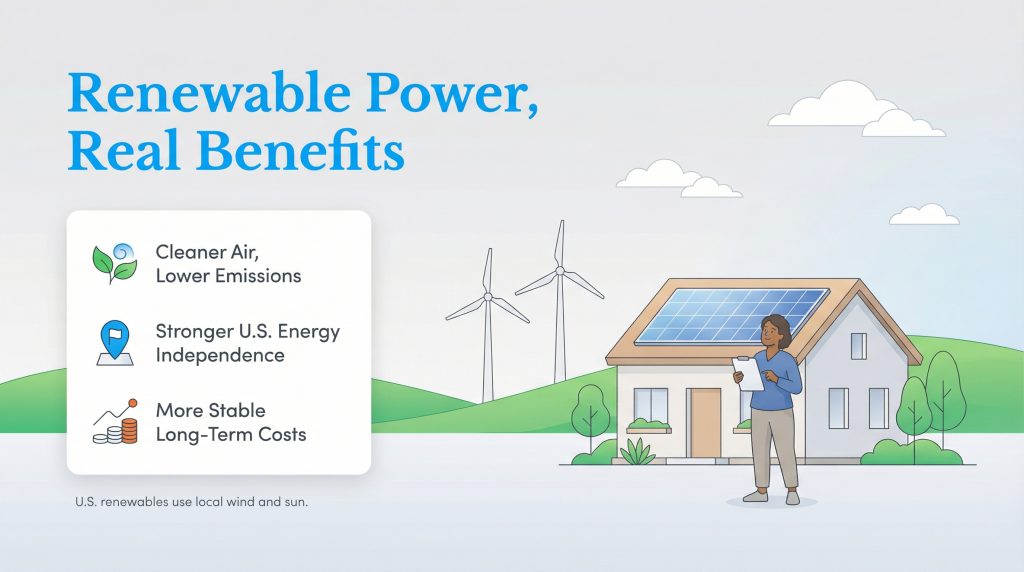 Renewable Power, Real Benefits

Cleaner Air, Lower Emissions

Stronger U.S. Energy Independence

More Stable Long-Term Costs

U.S. renewables use local wind and sun.